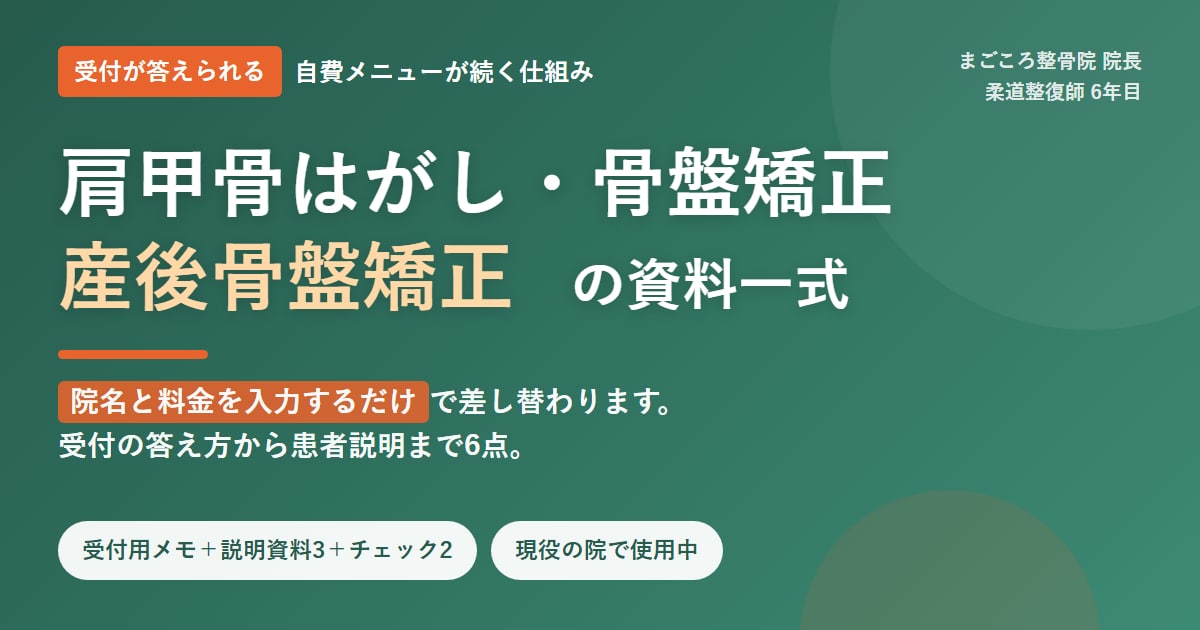 受付が答えられる 自費メニューが続く仕組み

まごころ整骨院 院長
柔道整復師 6年目

肩甲骨はがし・骨盤矯正
産後骨盤矯正 の資料一式

院名と料金を入力するだけで差し替わります。
受付の答え方から患者説明まで6点。

受付用メモ＋説明資料3＋チェック2

現役の院で使用中